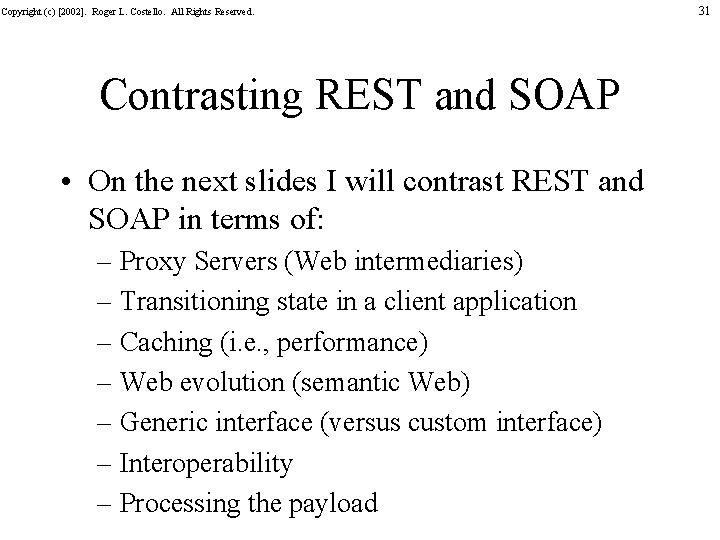 Copyright (c) [2002]. Roger L. Costello. All Rights Reserved.

31

Contrasting REST and SOAP

• On the next slides I will contrast REST and SOAP in terms of:
– Proxy Servers (Web intermediaries)
– Transitioning state in a client application
– Caching (i.e., performance)
– Web evolution (semantic Web)
– Generic interface (versus custom interface)
– Interoperability
– Processing the payload